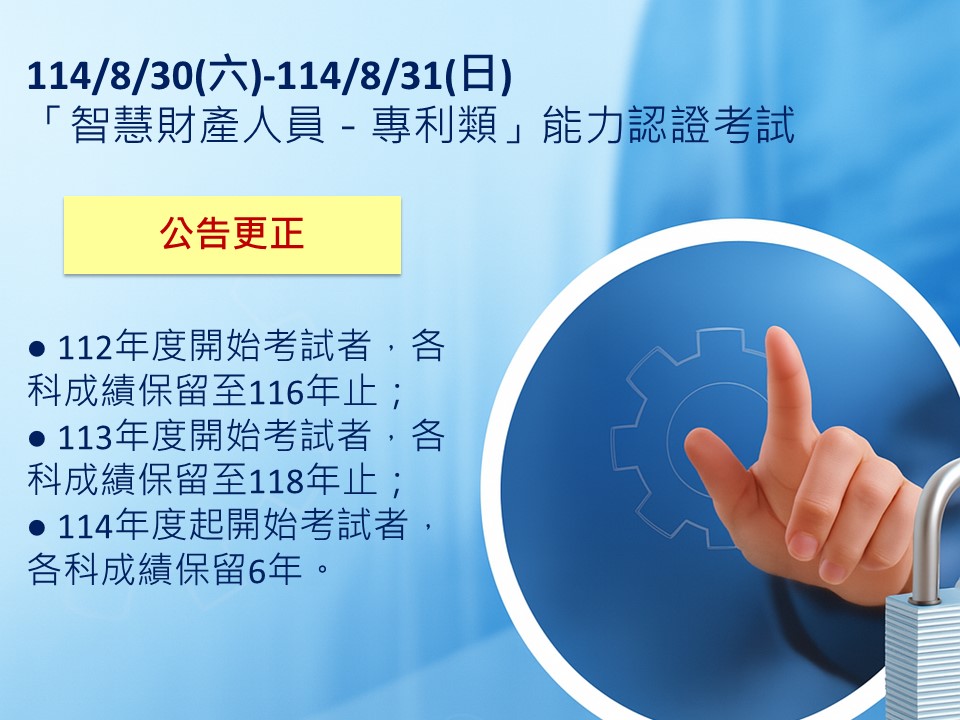 114/8/30(六)-114/8/31(日)
「智慧財產人員 - 專利類」能力認證考試

公告更正

● 112年度開始考試者，各科成績保留至116年止；
● 113年度開始考試者，各科成績保留至118年止；
● 114年度起開始考試者，各科成績保留6年。